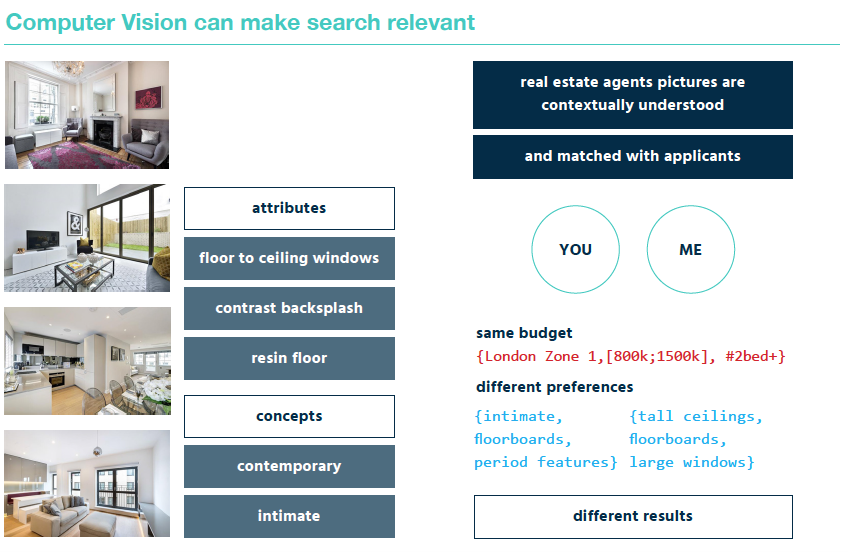 Computer Vision can make search relevant

attributes

floor to ceiling windows

contrast backsplash

resin floor

concepts

contemporary

intimate

real estate agents pictures are contextually understood

and matched with applicants

YOU

ME

same budget

{London Zone 1,[800k;1500k], #2bed+}

different preferences

{intimate, floorboards, period features}

{tall ceilings, floorboards, large windows}

different results